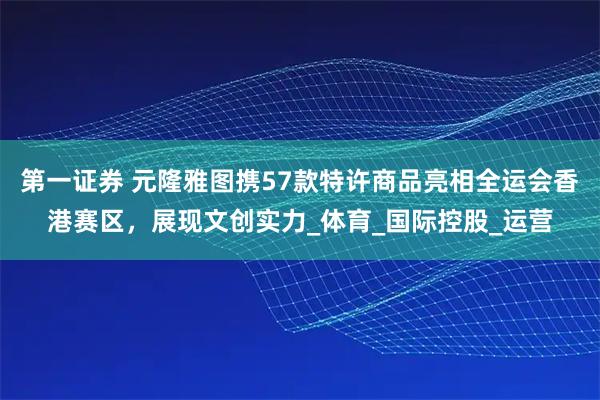 第一证券 元隆雅图携57款特许商品亮相全运会香港赛区，展现文创实力_体育_国际控股_运营